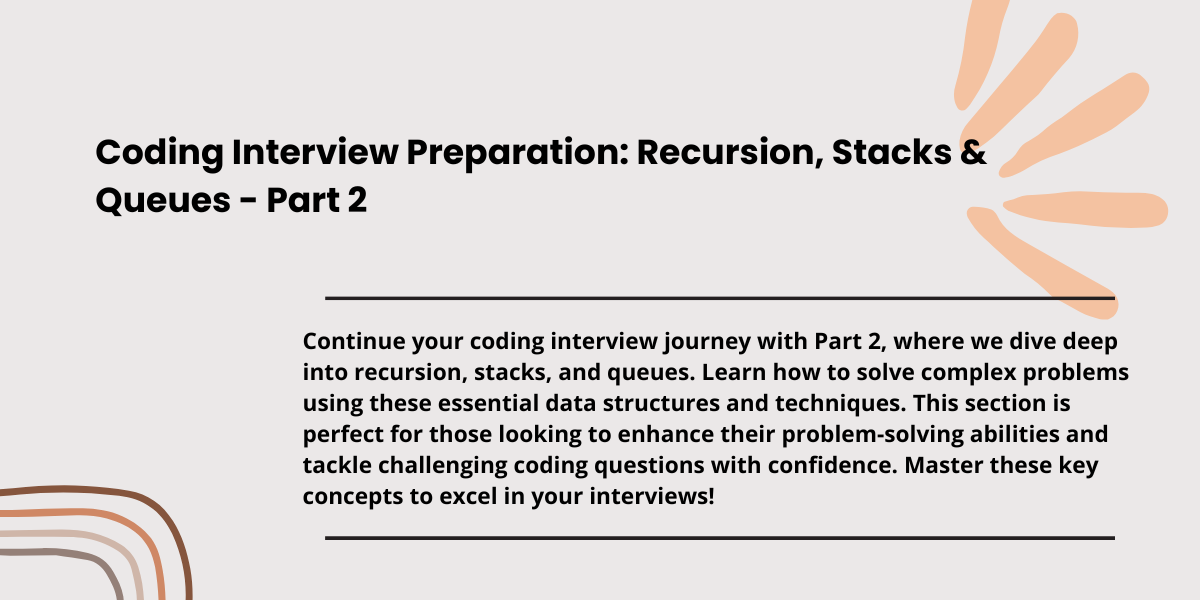 Coding Interview Preparation: Recursion, Stacks & Queues - Part 2

Continue your coding interview journey with Part 2, where we dive deep into recursion, stacks, and queues. Learn how to solve complex problems using these essential data structures and techniques. This section is perfect for those looking to enhance their problem-solving abilities and tackle challenging coding questions with confidence. Master these key concepts to excel in your interviews!